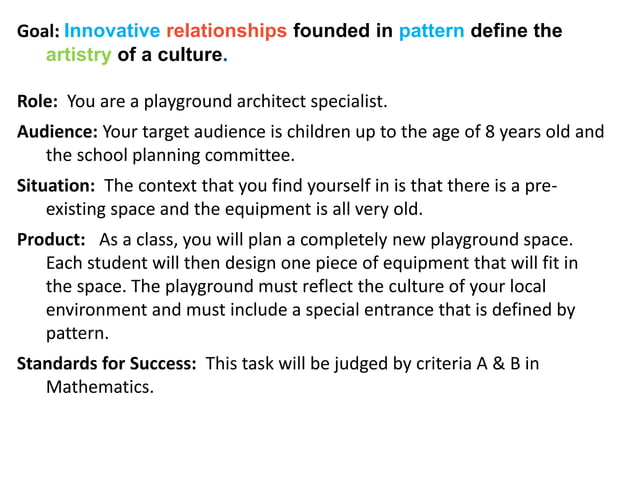 Goal: Innovative relationships founded in pattern define the artistry of a culture.

Role: You are a playground architect specialist.

Audience: Your target audience is children up to the age of 8 years old and the school planning committee.

Situation: The context that you find yourself in is that there is a pre-existing space and the equipment is all very old.

Product: As a class, you will plan a completely new playground space. Each student will then design one piece of equipment that will fit in the space. The playground must reflect the culture of your local environment and must include a special entrance that is defined by pattern.

Standards for Success: This task will be judged by criteria A & B in Mathematics.